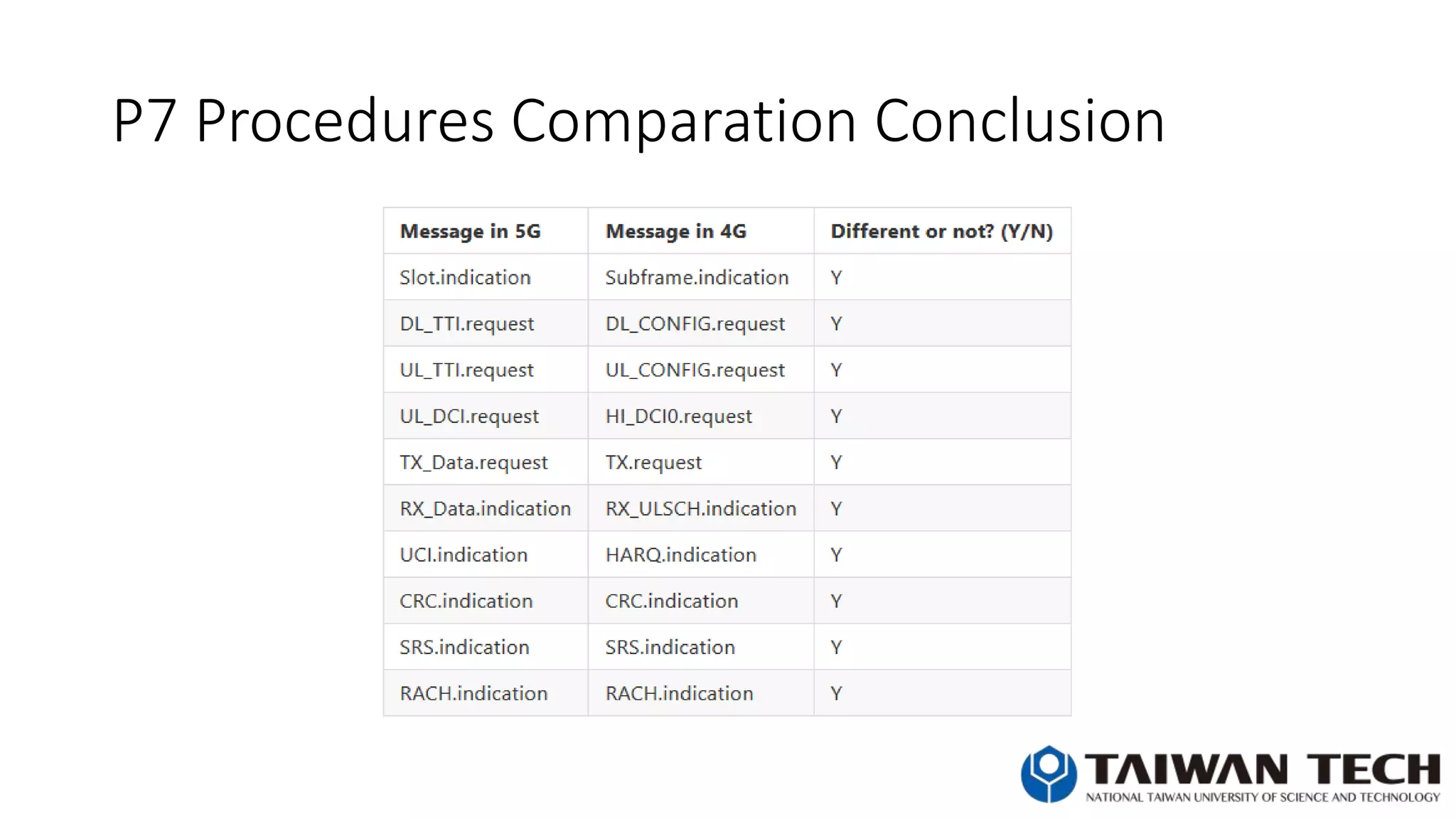 P7 Procedures Comparation Conclusion

| Message in 5G | Message in 4G | Different or not? (Y/N) |
|---|---|---|
| Slot.indication | Subframe.indication | Y |
| DL_TTI.request | DL_CONFIG.request | Y |
| UL_TTI.request | UL_CONFIG.request | Y |
| UL_DCI.request | HI_DCI0.request | Y |
| TX_Data.request | TX.request | Y |
| RX_Data.indication | RX_ULSCH.indication | Y |
| UCI.indication | HARQ.indication | Y |
| CRC.indication | CRC.indication | Y |
| SRS.indication | SRS.indication | Y |
| RACH.indication | RACH.indication | Y |

TAIWAN TECH
NATIONAL TAIWAN UNIVERSITY OF SCIENCE AND TECHNOLOGY